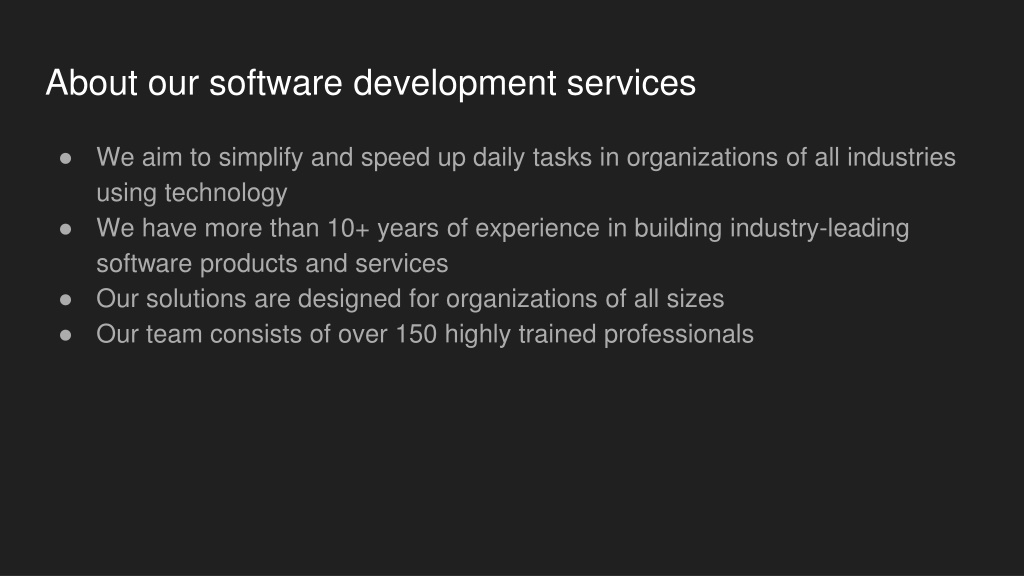 About our software development services

● We aim to simplify and speed up daily tasks in organizations of all industries using technology
● We have more than 10+ years of experience in building industry-leading software products and services
● Our solutions are designed for organizations of all sizes
● Our team consists of over 150 highly trained professionals